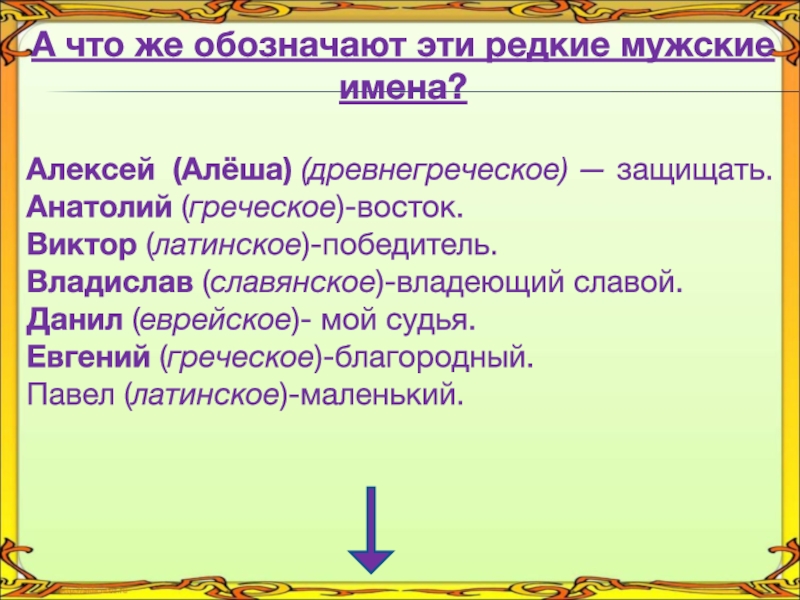 А что же обозначают эти редкие мужские имена?

Алексей (Алёша) (древнегреческое) — защищать.
Анатолий (греческое)-восток.
Виктор (латинское)-победитель.
Владислав (славянское)-владеющий славой.
Данил (еврейское)- мой судья.
Евгений (греческое)-благородный.
Павел (латинское)-маленький.